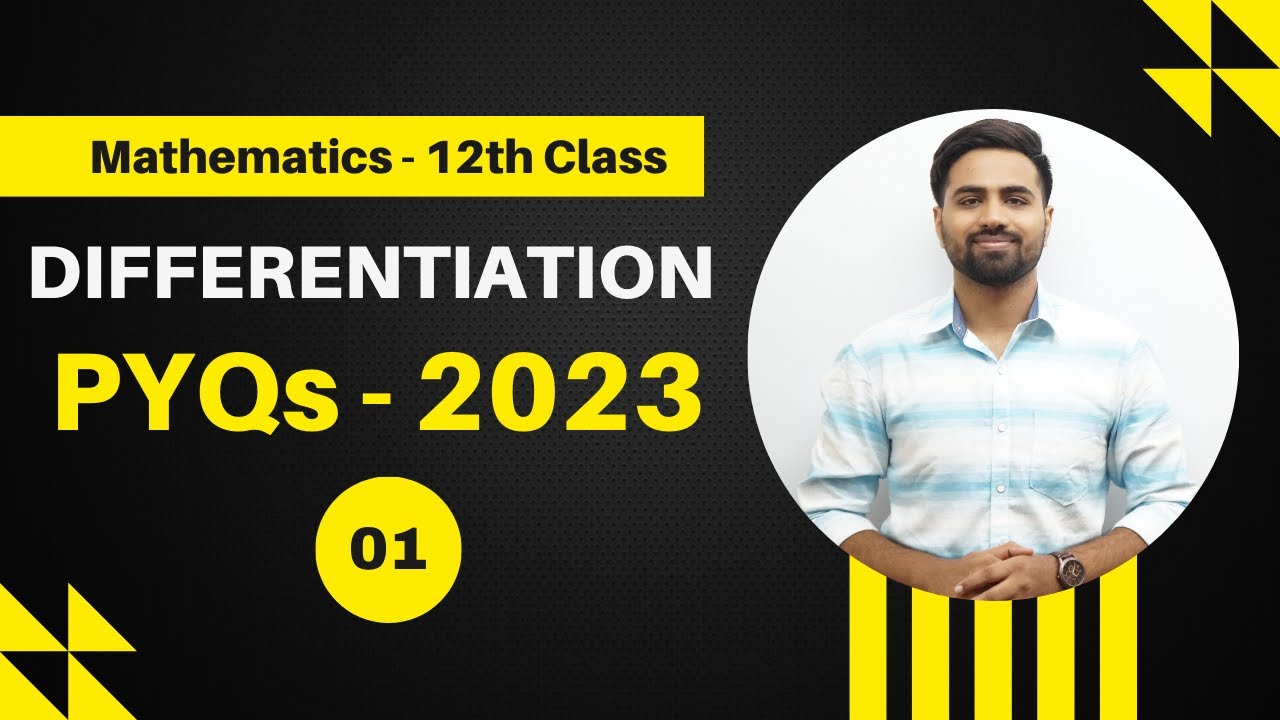 Mathematics - 12th Class

DIFFERENTIATION

PYQs - 2023

01